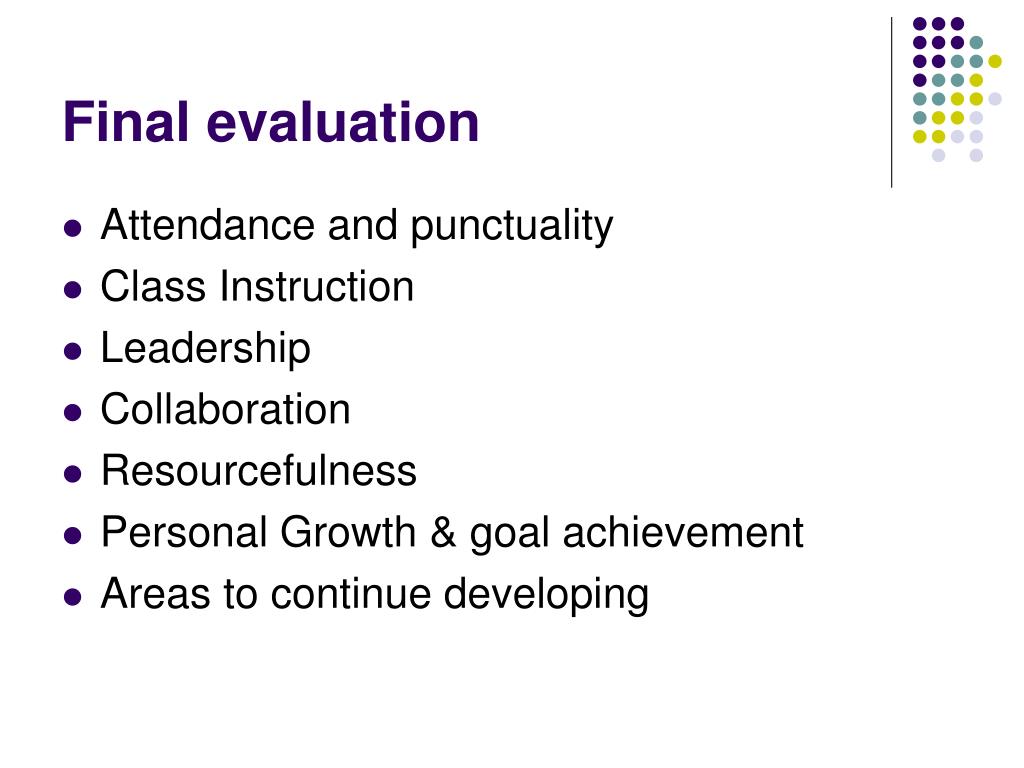 Final evaluation

- Attendance and punctuality
- Class Instruction
- Leadership
- Collaboration
- Resourcefulness
- Personal Growth & goal achievement
- Areas to continue developing